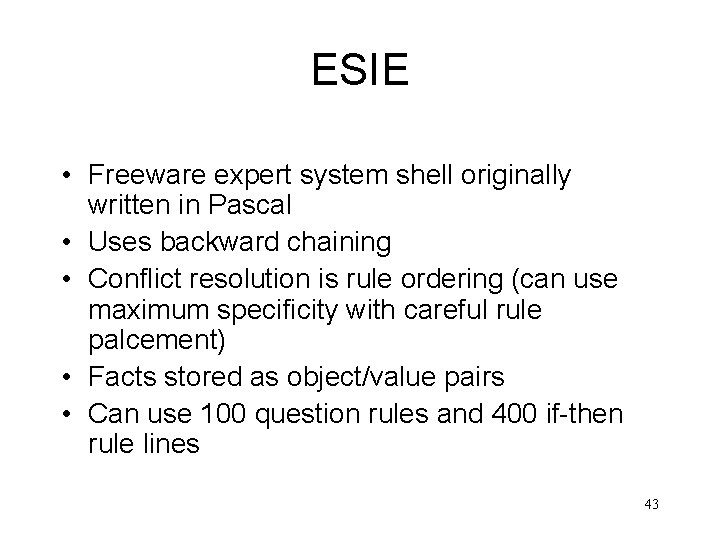 ESIE

• Freeware expert system shell originally written in Pascal
• Uses backward chaining
• Conflict resolution is rule ordering (can use maximum specificity with careful rule palcement)
• Facts stored as object/value pairs
• Can use 100 question rules and 400 if-then rule lines

43